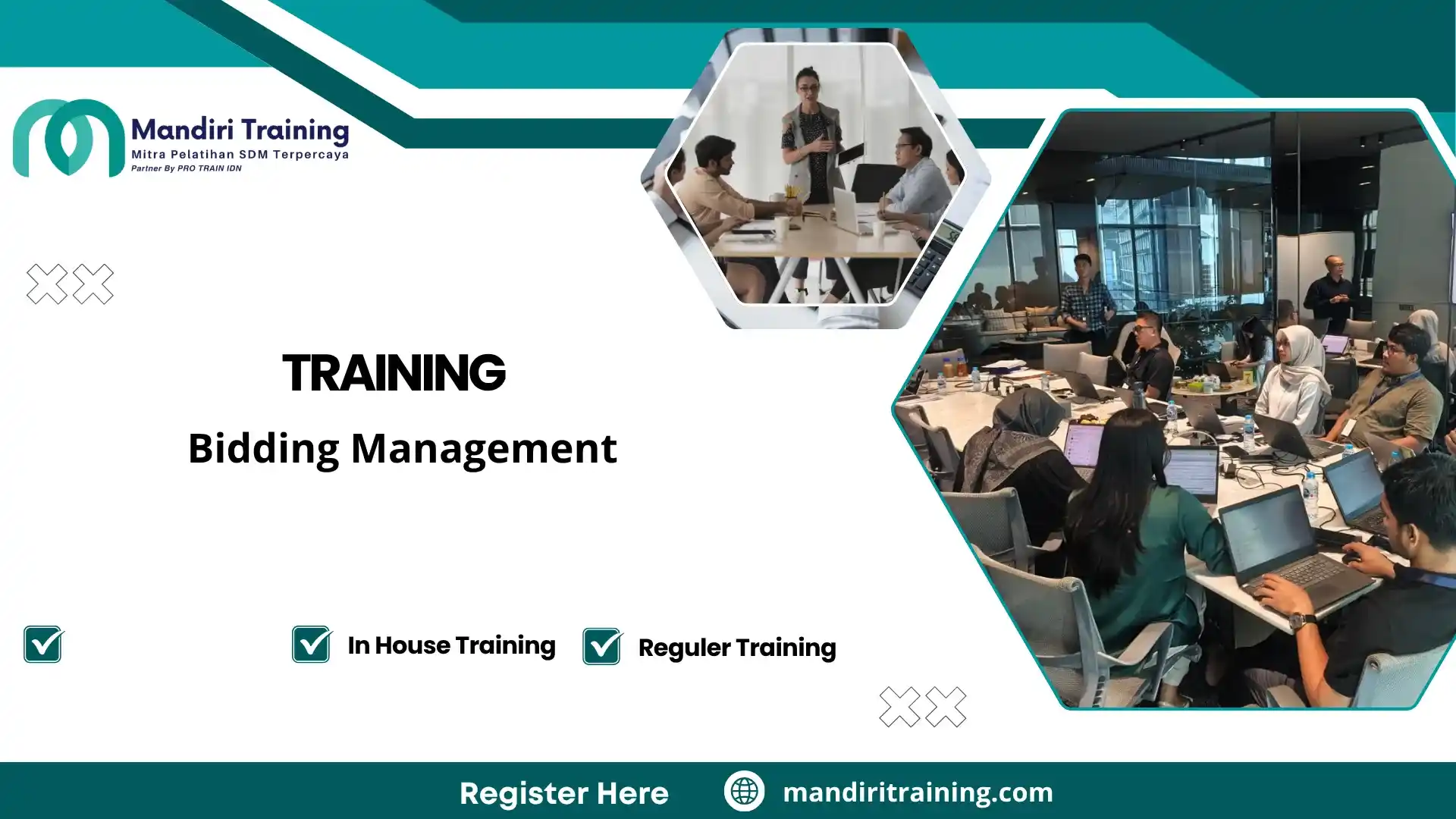 Mandiri Training
Mitra Pelatihan SDM Terpercaya
Partner By PRO TRAIN IDN

TRAINING

Bidding Management

☑

☑ In House Training

☑ Reguler Training

Register Here

mandiritraining.com